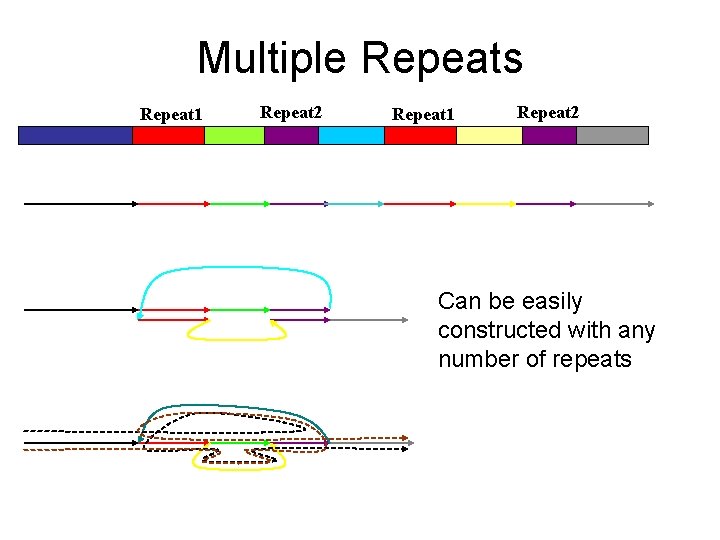 Multiple Repeats

Repeat1 Repeat2 Repeat1 Repeat2

Can be easily constructed with any number of repeats